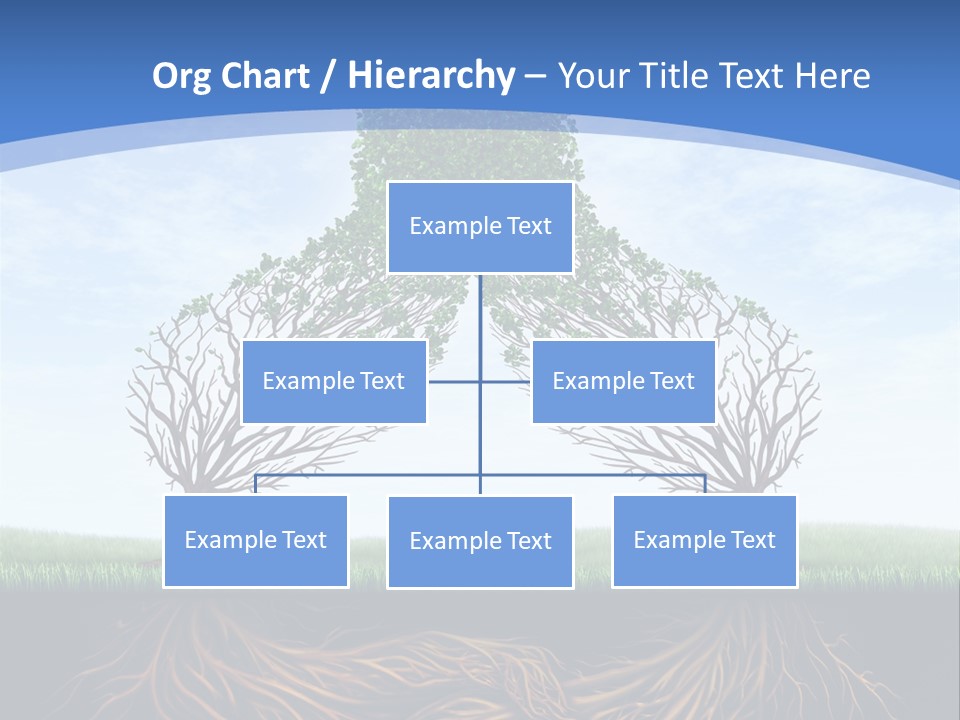 Org Chart / Hierarchy – Your Title Text Here

Example Text

Example Text

Example Text

Example Text

Example Text

Example Text